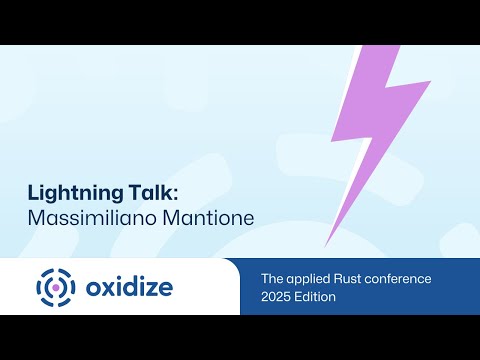 Lightning Talk:
Massimiliano Mantione

oxidize

The applied Rust conference
2025 Edition